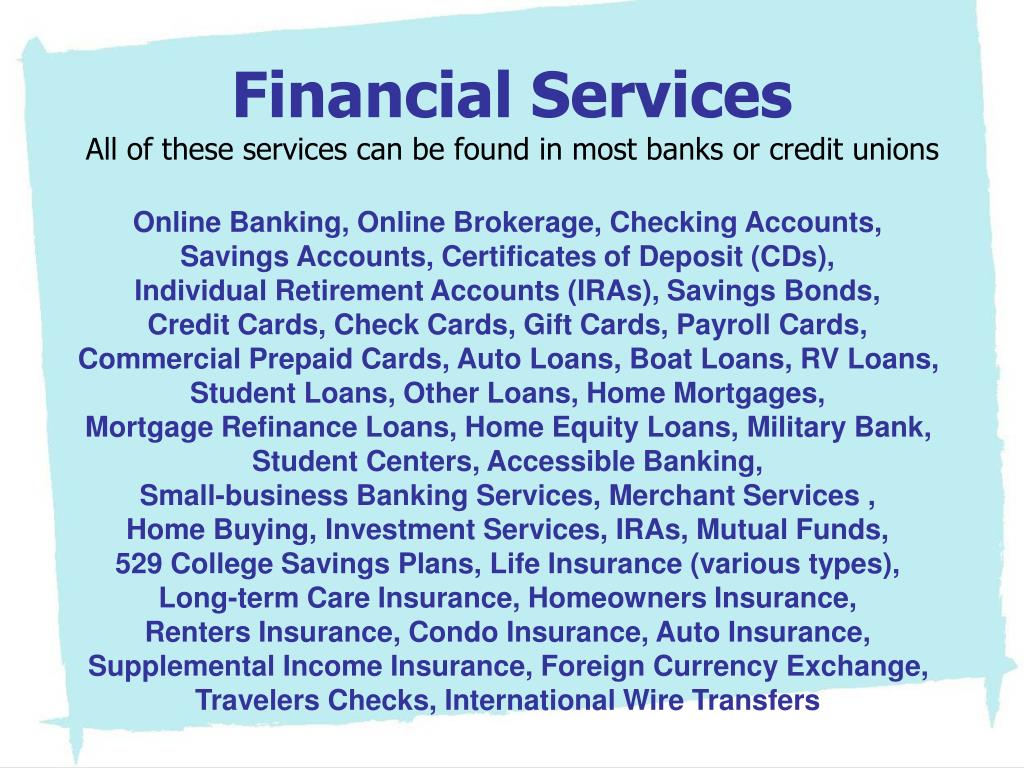 Financial Services
All of these services can be found in most banks or credit unions

Online Banking, Online Brokerage, Checking Accounts, Savings Accounts, Certificates of Deposit (CDs), Individual Retirement Accounts (IRAs), Savings Bonds, Credit Cards, Check Cards, Gift Cards, Payroll Cards, Commercial Prepaid Cards, Auto Loans, Boat Loans, RV Loans, Student Loans, Other Loans, Home Mortgages, Mortgage Refinance Loans, Home Equity Loans, Military Bank, Student Centers, Accessible Banking, Small-business Banking Services, Merchant Services , Home Buying, Investment Services, IRAs, Mutual Funds, 529 College Savings Plans, Life Insurance (various types), Long-term Care Insurance, Homeowners Insurance, Renters Insurance, Condo Insurance, Auto Insurance, Supplemental Income Insurance, Foreign Currency Exchange, Travelers Checks, International Wire Transfers